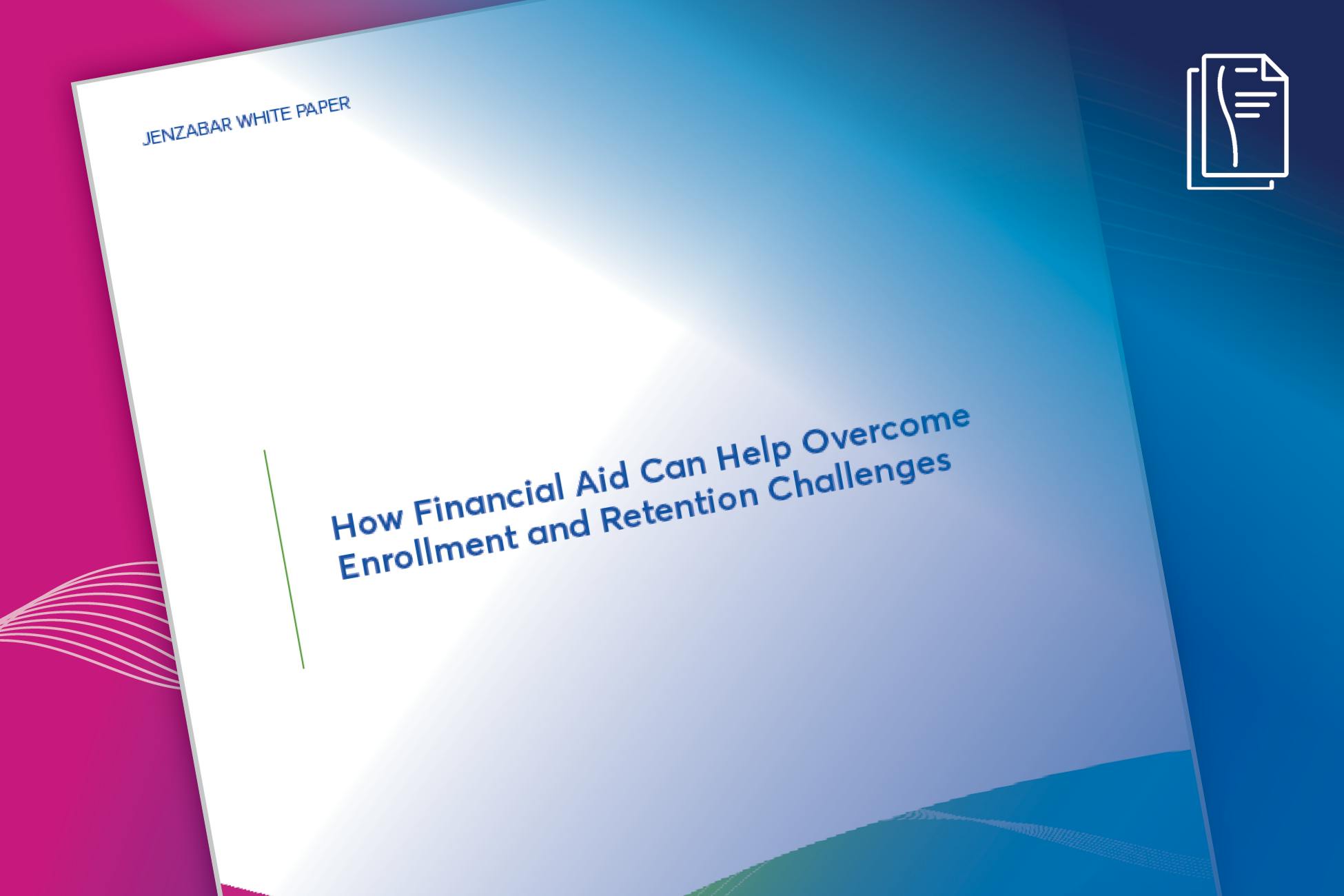 JENZABAR WHITE PAPER

How Financial Aid Can Help Overcome Enrollment and Retention Challenges